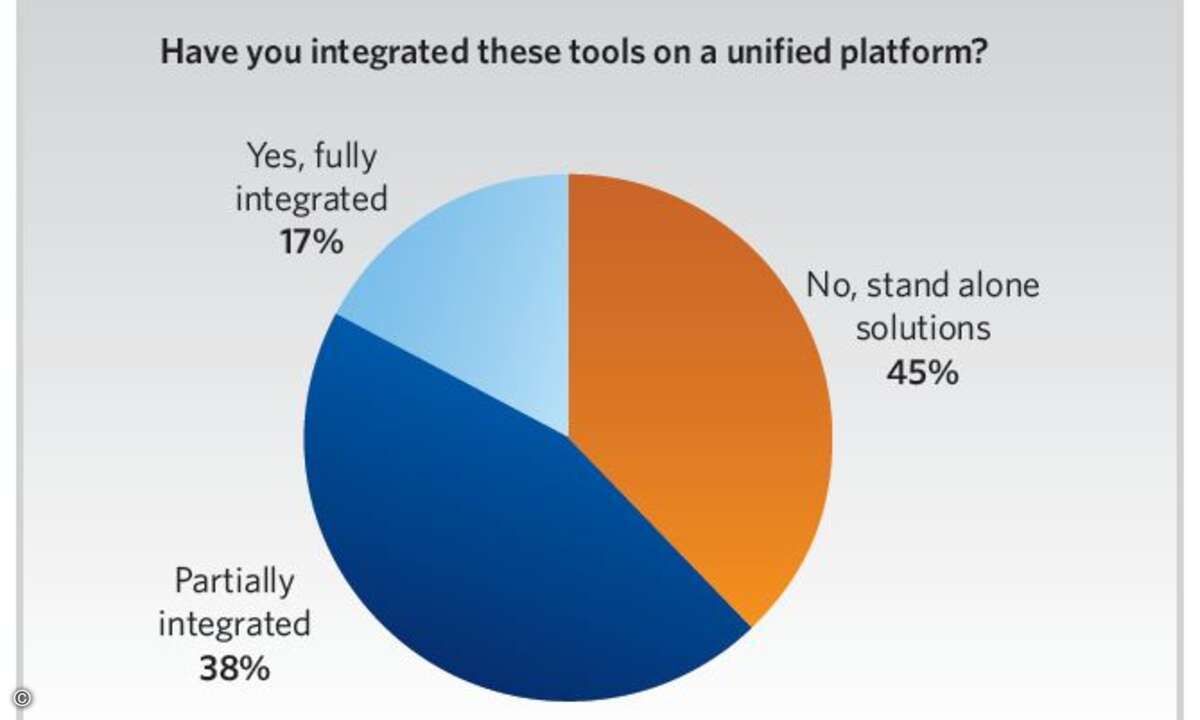 Have you integrated these tools on a unified platform?

Yes, fully integrated
17%

No, stand alone solutions
45%

Partially integrated
38%

©